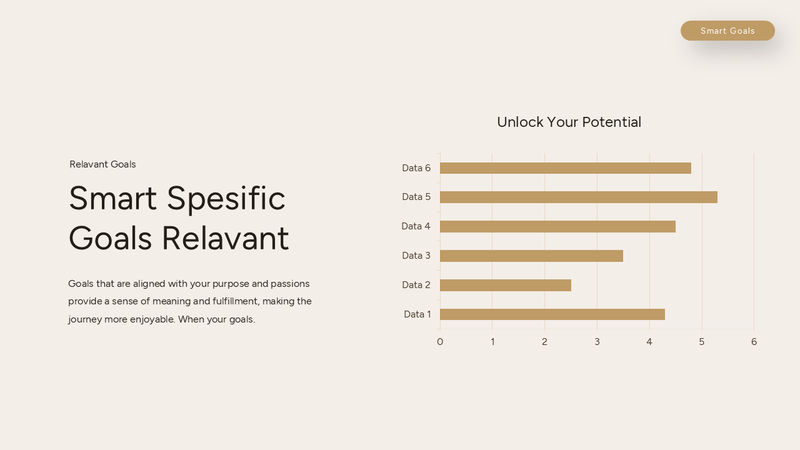 Smart Goals

Relavant Goals

Smart Spesific Goals Relavant

Goals that are aligned with your purpose and passions provide a sense of meaning and fulfillment, making the journey more enjoyable. When your goals.

Unlock Your Potential

Data 6
Data 5
Data 4
Data 3
Data 2
Data 1

0 1 2 3 4 5 6